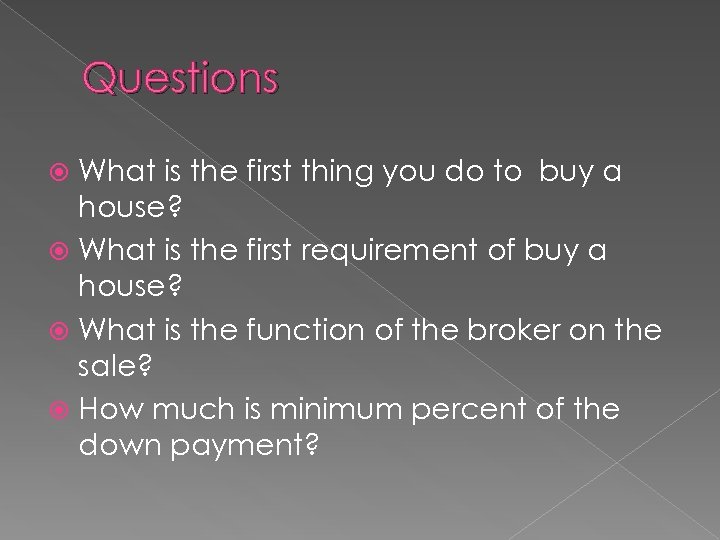 Questions

What is the first thing you do to  buy a house?

What is the first requirement of buy a house?

What is the function of the broker on the sale?

How much is minimum percent of the down payment?